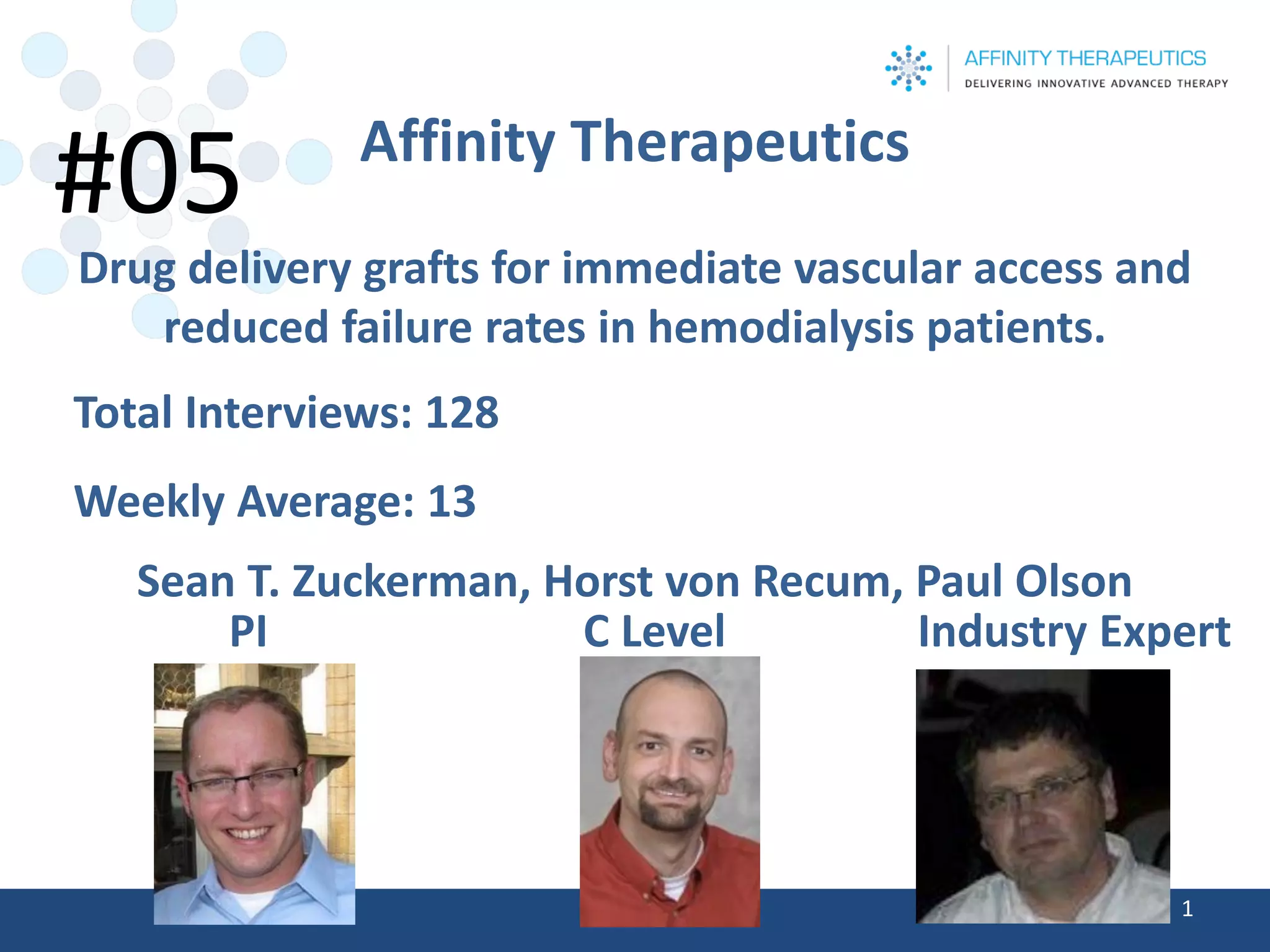 AFFINITY THERAPEUTICS
DELIVERING INNOVATIVE ADVANCED THERAPY

#05 Affinity Therapeutics

Drug delivery grafts for immediate vascular access and reduced failure rates in hemodialysis patients.

Total Interviews: 128

Weekly Average: 13

Sean T. Zuckerman, Horst von Recum, Paul Olson
PI C Level Industry Expert

1